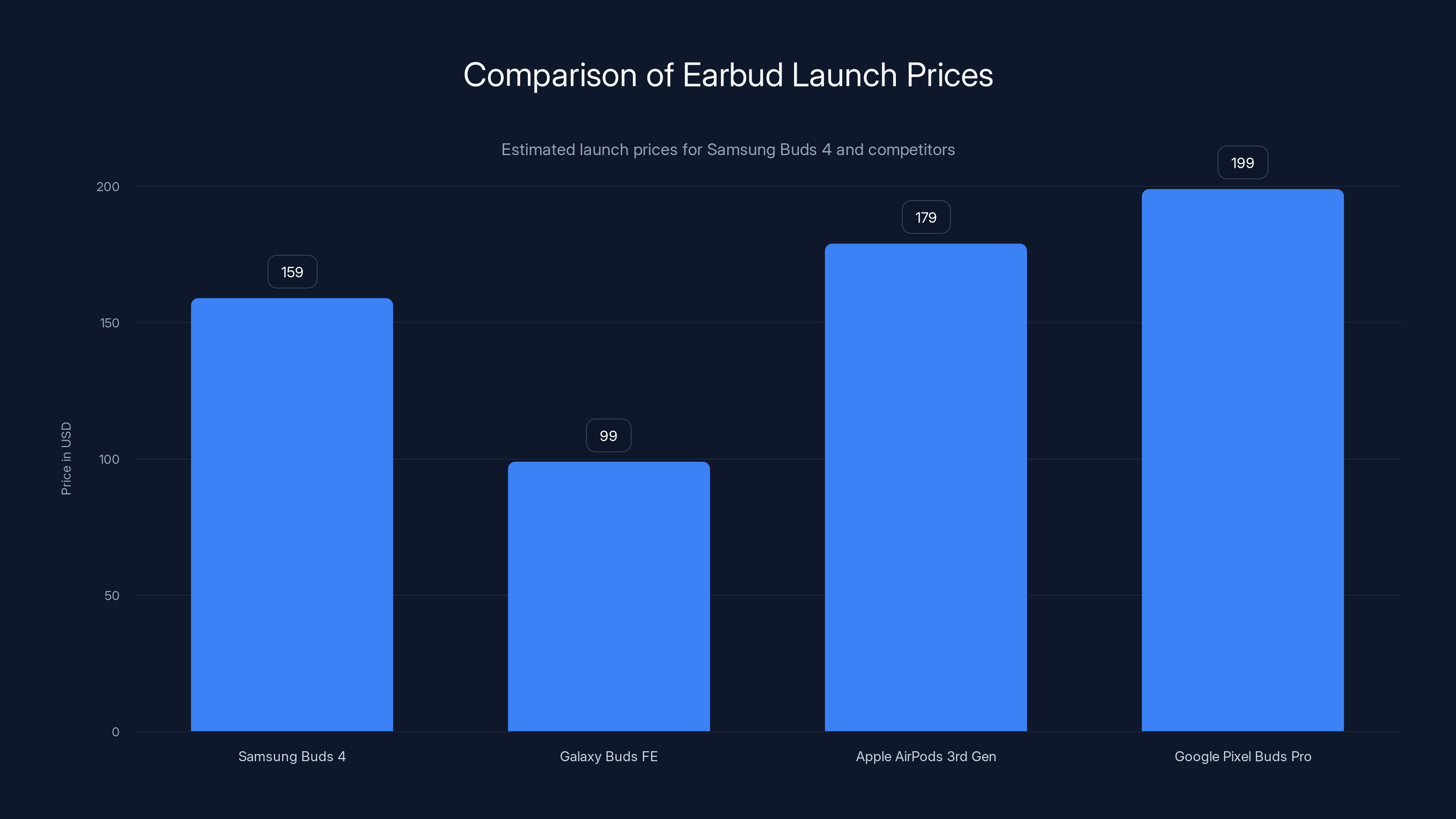 Comparison of Earbud Launch Prices

Estimated launch prices for Samsung Buds 4 and competitors

Price in USD

200
150
100
50
0

159
99
179
199

Samsung Buds 4
Galaxy Buds FE
Apple AirPods 3rd Gen
Google Pixel Buds Pro